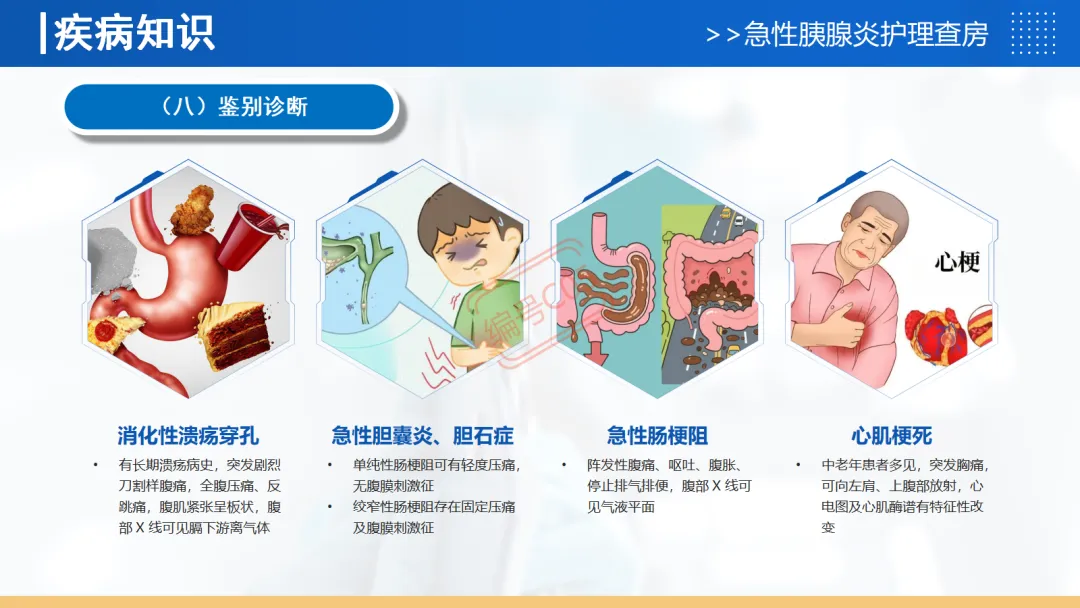 疾病知识

>>急性胰腺炎护理查房

（八）鉴别诊断

心梗

消化性溃疡穿孔

• 有长期溃疡病史，突发剧烈刀割样腹痛，全腹压痛、反跳痛，腹肌紧张呈板状，腹部 X 线可见膈下游离气体

急性胆囊炎、胆石症

• 单纯性肠梗阻可有轻度压痛，无腹膜刺激征
• 绞窄性肠梗阻存在固定压痛及腹膜刺激征

急性肠梗阻

• 阵发性腹痛、呕吐、腹胀、停止排气排便，腹部 X 线可见气液平面

心肌梗死

• 中老年患者多见，突发胸痛，可向左肩、上腹部放射，心电图及心肌酶谱有特征性改变